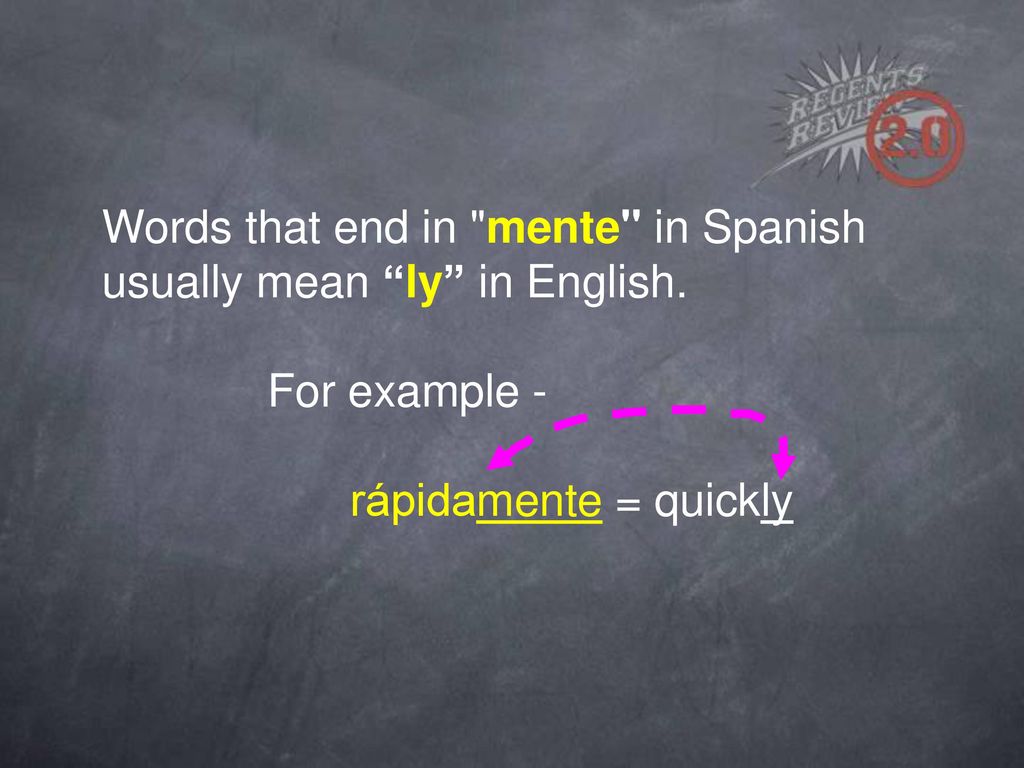 REGENTS REVIEW 2.0

Words that end in "mente" in Spanish usually mean “ly” in English.

For example -

rápidamente = quickly